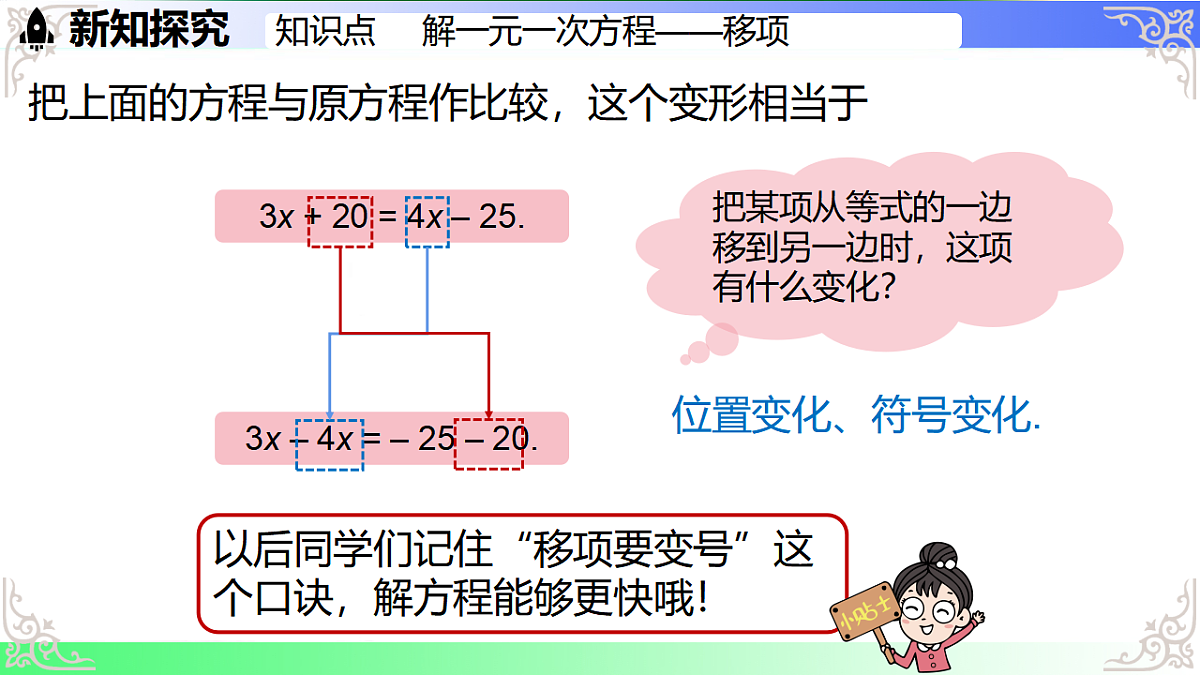 新知探究 知识点 解一元一次方程——移项

把上面的方程与原方程作比较，这个变形相当于

$3x + 20 = 4x - 25.$

$3x - 4x = -25 - 20.$

把某项从等式的一边移到另一边时，这项有什么变化?

位置变化、符号变化.

以后同学们记住“移项要变号”这个口诀，解方程能够更快哦!

小贴士